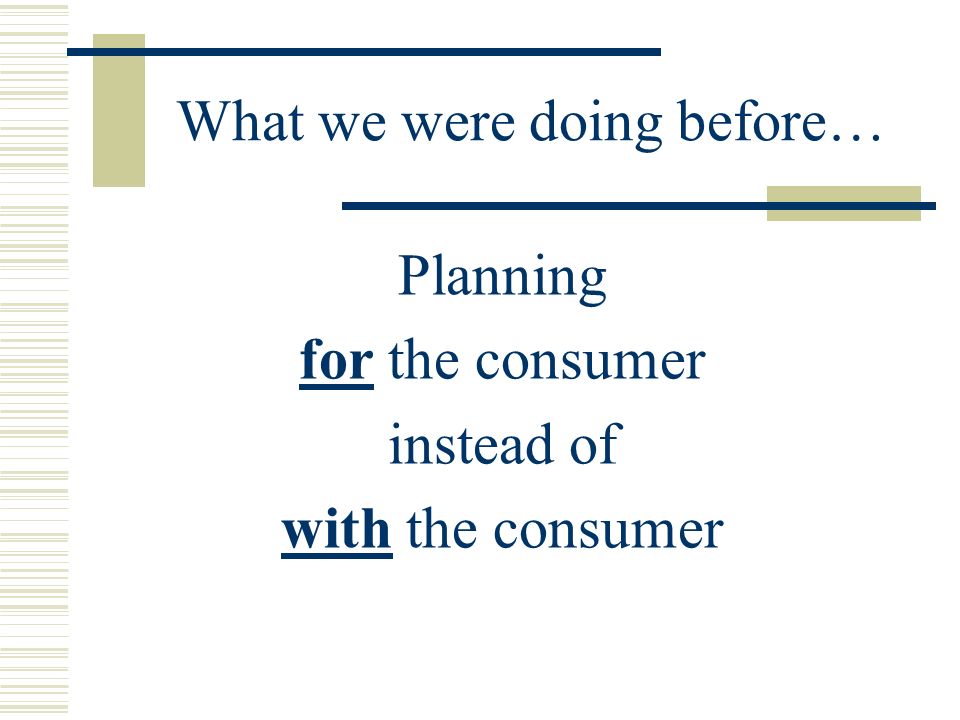 What we were doing before…

Planning
for the consumer
instead of
with the consumer